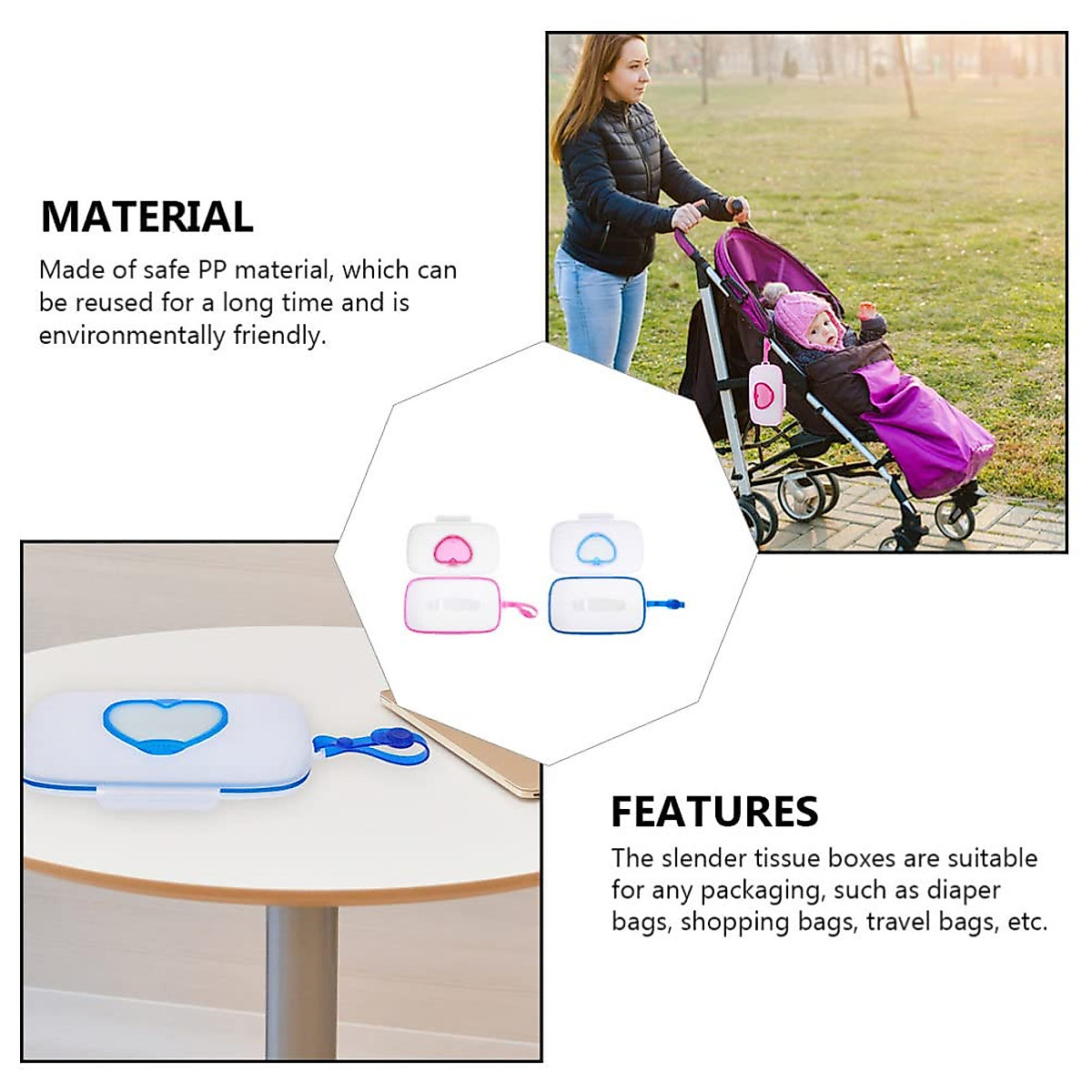 MATERIAL

Made of safe PP material, which can be reused for a long time and is environmentally friendly.

FEATURES

The slender tissue boxes are suitable for any packaging, such as diaper bags, shopping bags, travel bags, etc.